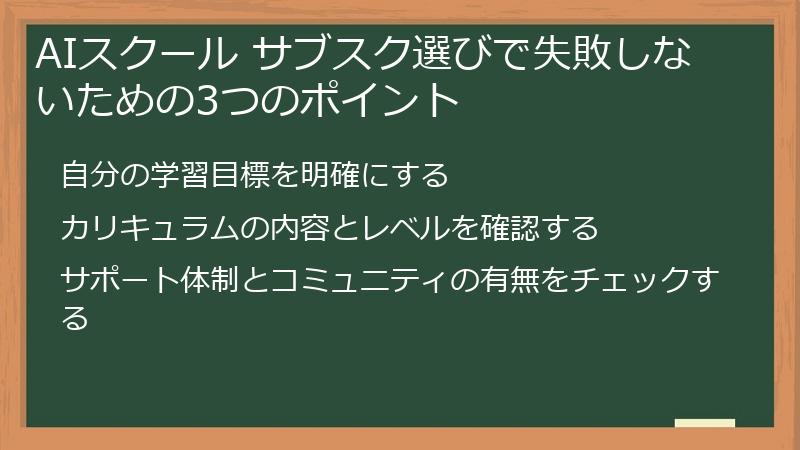 AIスクール サブスク選びで失敗しないための3つのポイント

自分の学習目標を明確にする

カリキュラムの内容とレベルを確認する

サポート体制とコミュニティの有無をチェックする